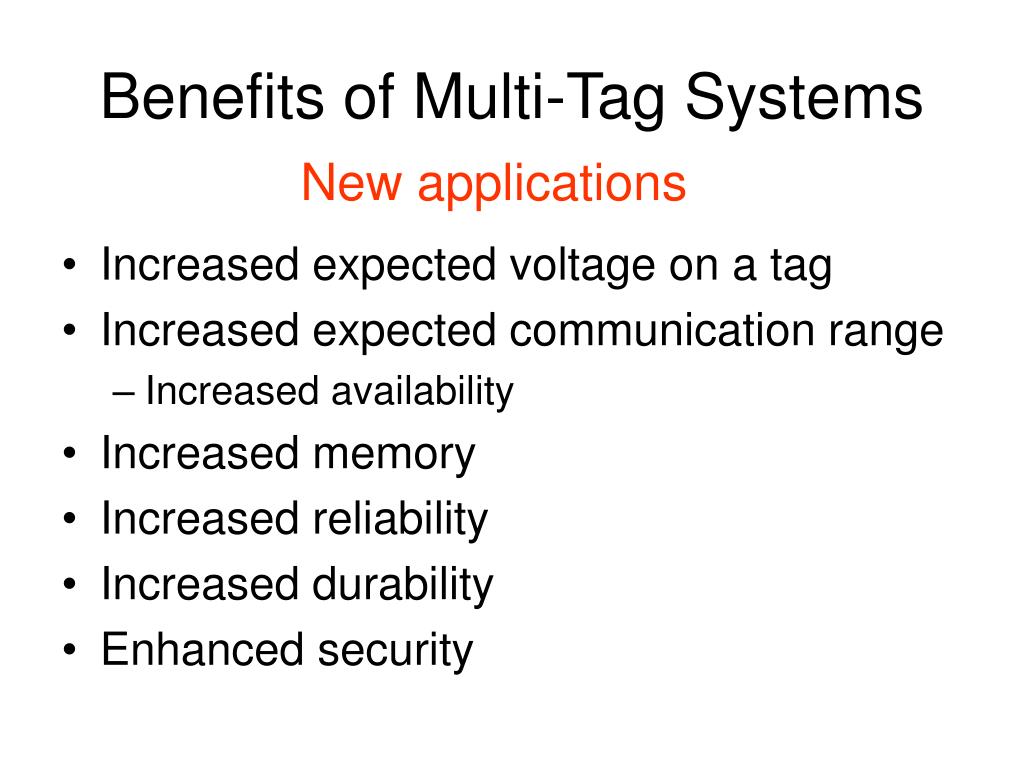 Benefits of Multi-Tag Systems

New applications

• Increased expected voltage on a tag
• Increased expected communication range
  – Increased availability
• Increased memory
• Increased reliability
• Increased durability
• Enhanced security